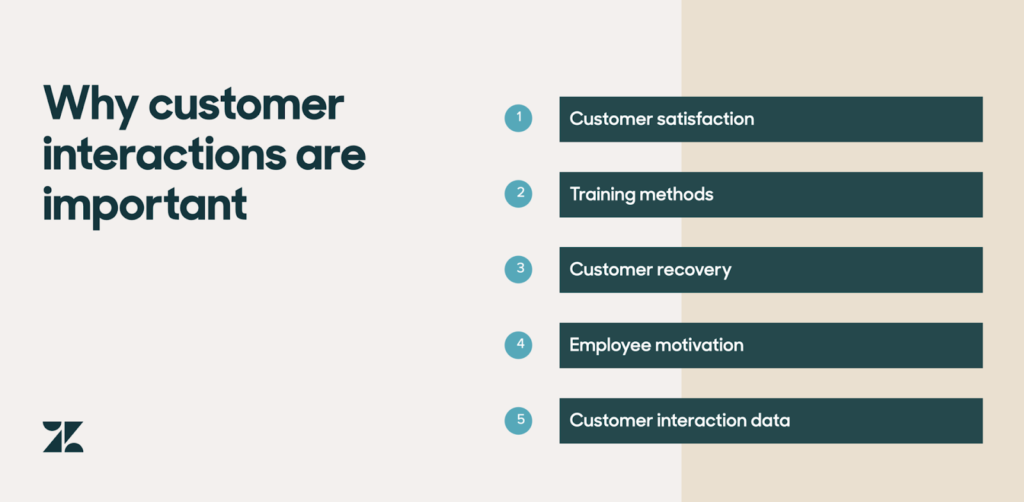 Why customer interactions are important

1 Customer satisfaction

2 Training methods

3 Customer recovery

4 Employee motivation

5 Customer interaction data